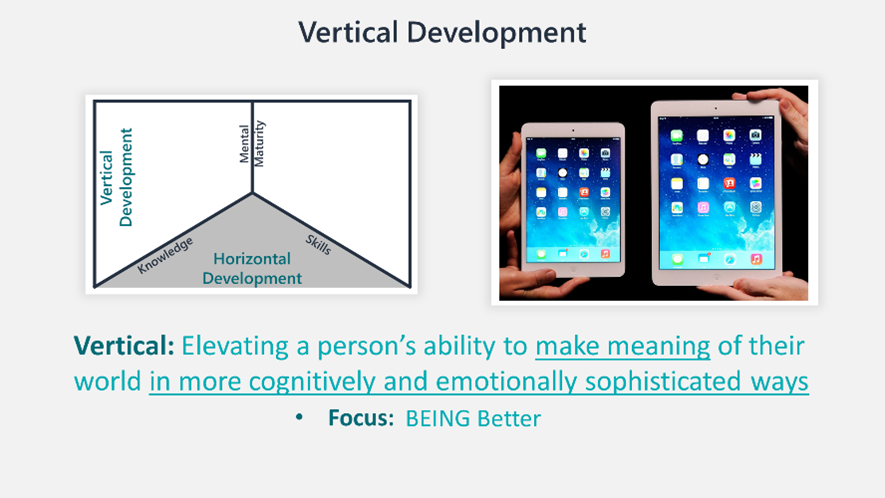 Vertical Development

Vertical Development

Mental Maturity

Knowledge

Skills

Horizontal Development

Vertical: Elevating a person's ability to make meaning of their world in more cognitively and emotionally sophisticated ways

• Focus: BEING Better